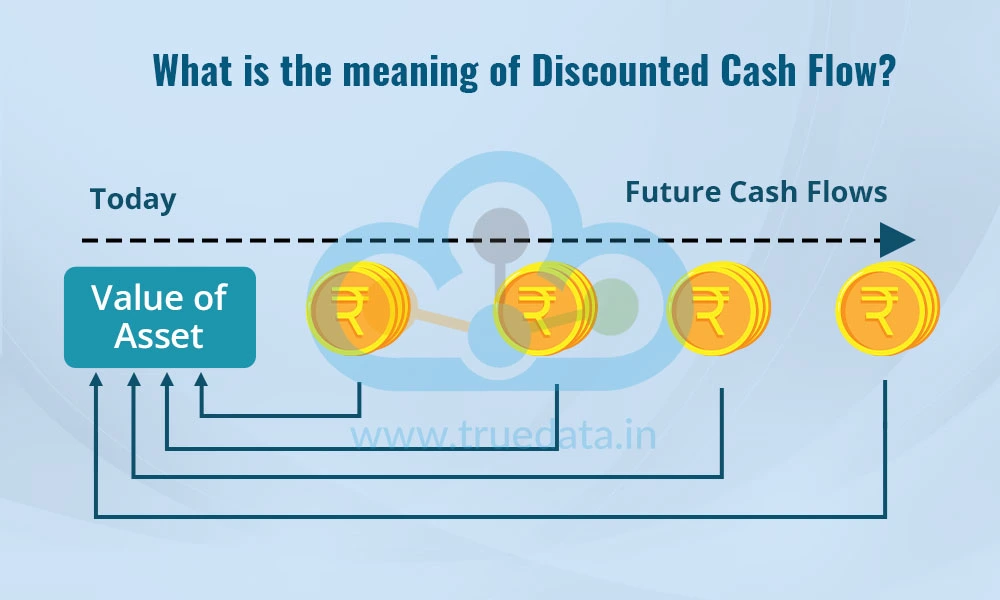 What is the meaning of Discounted Cash Flow?

Today

Future Cash Flows

Value of Asset

₹ ₹ ₹ ₹

www.truedata.in